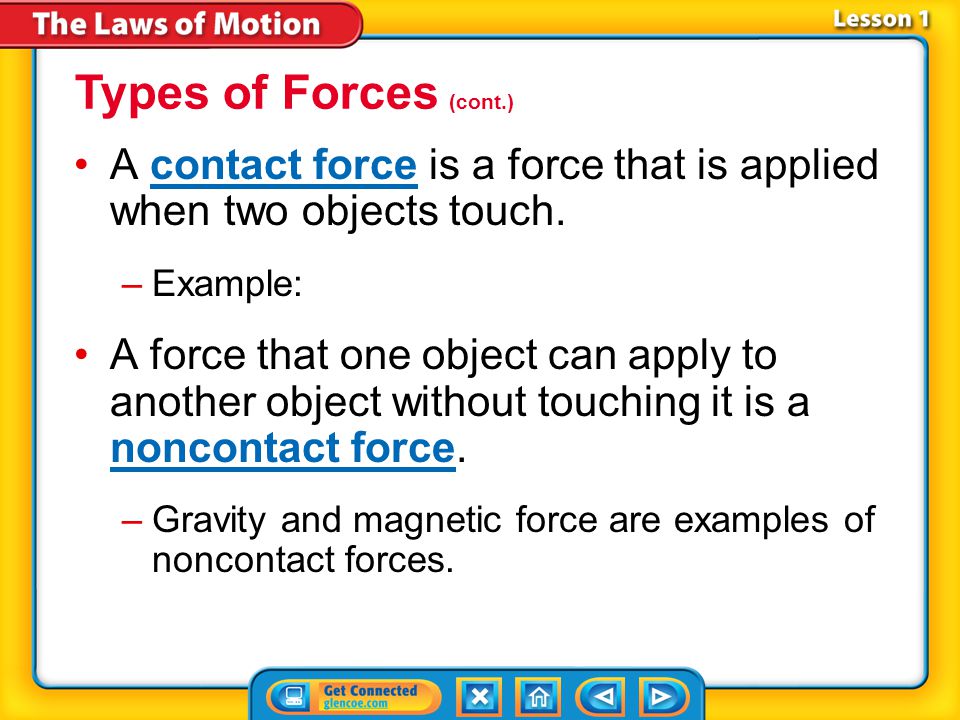 The Laws of Motion

Lesson 1

Types of Forces (cont.)

• A contact force is a force that is applied when two objects touch.

– Example:

• A force that one object can apply to another object without touching it is a noncontact force.

– Gravity and magnetic force are examples of noncontact forces.

Get Connected glencoe.com